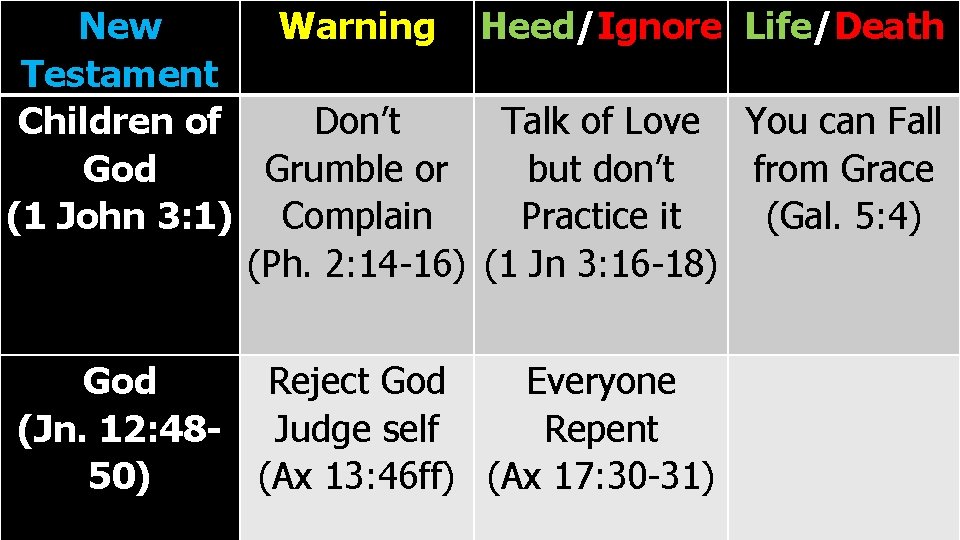 | New Testament | Warning | Heed/Ignore | Life/Death |
|---|---|---|---|
| Children of God (1 John 3:1) | Don't Grumble or Complain (Ph. 2:14-16) | Talk of Love but don't Practice it (1 Jn 3:16-18) | You can Fall from Grace (Gal. 5:4) |
| God (Jn. 12:48-50) | Reject God Judge self (Ax 13:46ff) | Everyone Repent (Ax 17:30-31) | |